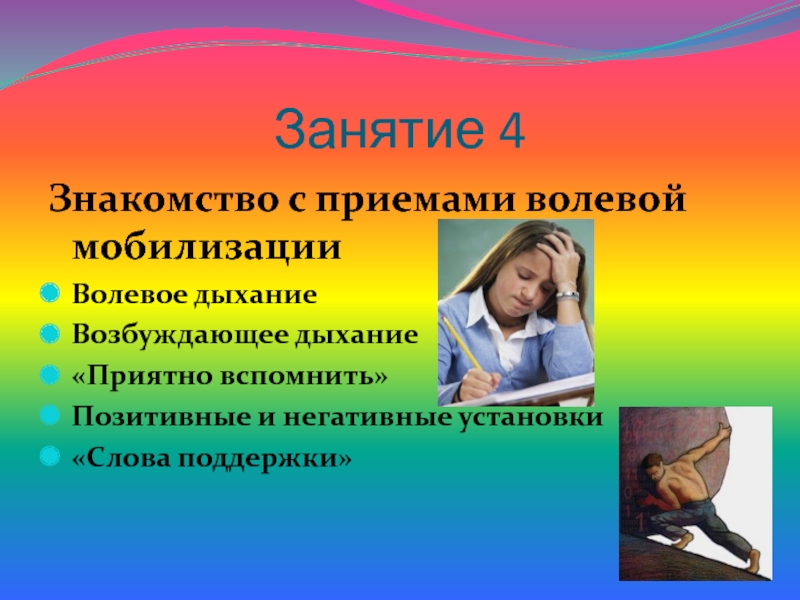 Занятие 4

Знакомство с приемами волевой мобилизации

Волевое дыхание

Возбуждающее дыхание

«Приятно вспомнить»

Позитивные и негативные установки

«Слова поддержки»